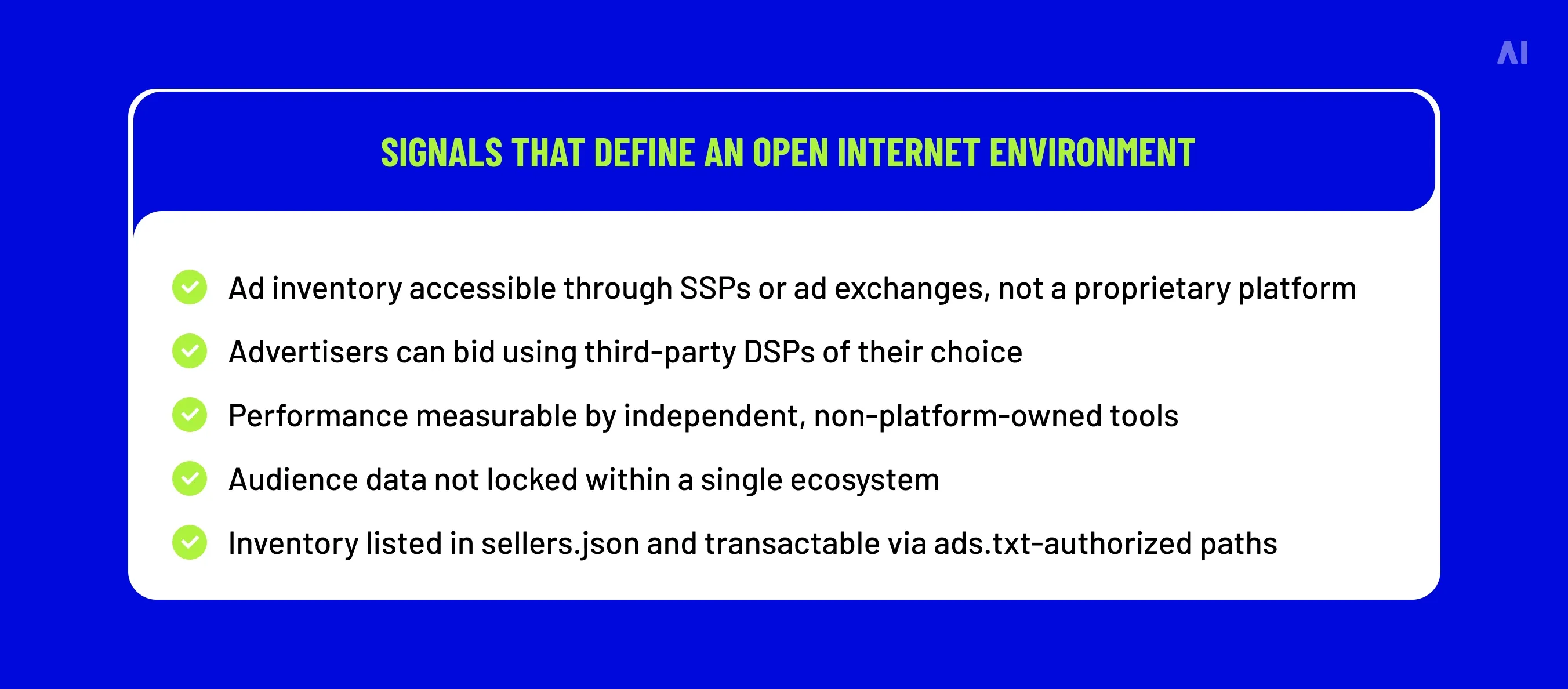 AI

SIGNALS THAT DEFINE AN OPEN INTERNET ENVIRONMENT

Ad inventory accessible through SSPs or ad exchanges, not a proprietary platform

Advertisers can bid using third-party DSPs of their choice

Performance measurable by independent, non-platform-owned tools

Audience data not locked within a single ecosystem

Inventory listed in sellers.json and transactable via ads.txt-authorized paths